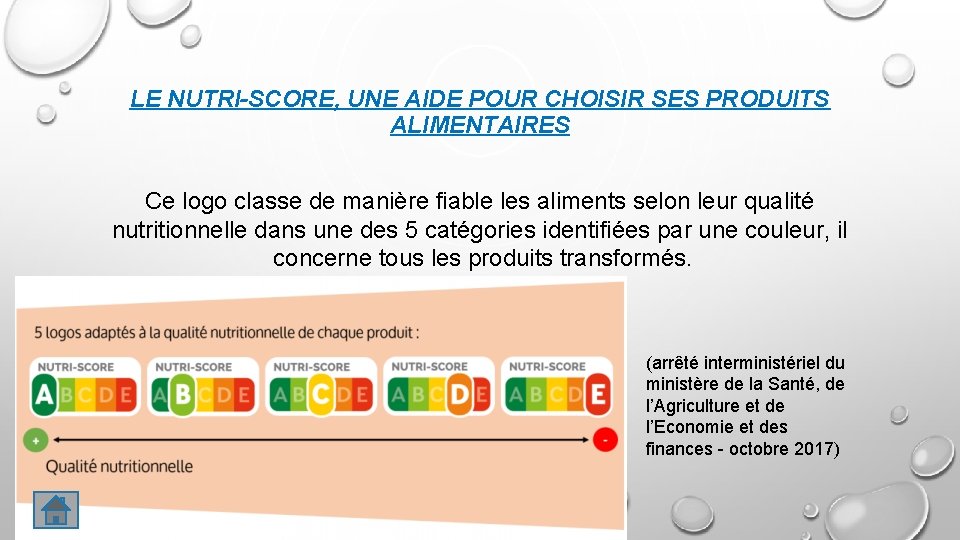 LE NUTRI-SCORE, UNE AIDE POUR CHOISIR SES PRODUITS ALIMENTAIRES

Ce logo classe de manière fiable les aliments selon leur qualité nutritionnelle dans une des 5 catégories identifiées par une couleur, il concerne tous les produits transformés.

5 logos adaptés à la qualité nutritionnelle de chaque produit :

NUTRI-SCORE A B C D E

NUTRI-SCORE A B C D E

NUTRI-SCORE A B C D E

NUTRI-SCORE A B C D E

NUTRI-SCORE A B C D E

+

-

Qualité nutritionnelle

(arrêté interministériel du ministère de la Santé, de l'Agriculture et de l'Economie et des finances - octobre 2017)